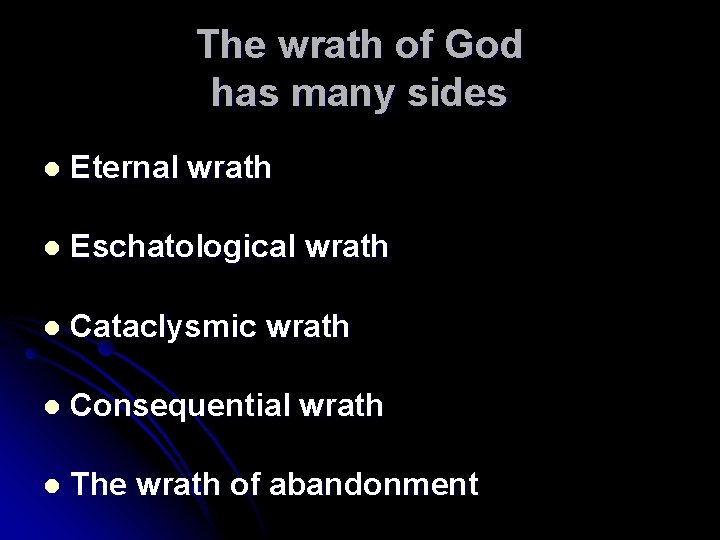 The wrath of God has many sides

- Eternal wrath
- Eschatological wrath
- Cataclysmic wrath
- Consequential wrath
- The wrath of abandonment